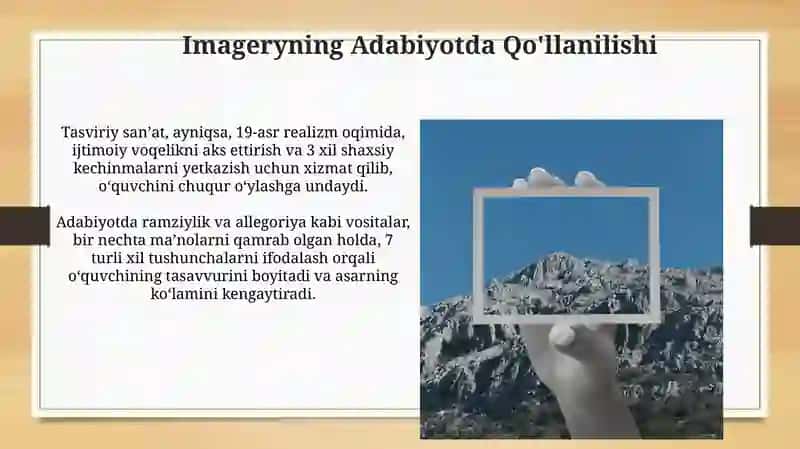 Imageryning Adabiyotda Qo'llanilishi

Tasviriy san’at, ayniqsa, 19-asr realizm oqimida, ijtimoiy voqelikni aks ettirish va 3 xil shaxsiy kechinmalarni yetkazish uchun xizmat qilib, o‘quvchini chuqur o‘ylashga undaydi.

Adabiyotda ramziylik va allegoriya kabi vositalar, bir nechta ma’nolarni qamrab olgan holda, 7 turli xil tushunchalarni ifodalash orqali o‘quvchining tasavvurini boyitadi va asarning ko‘lamini kengaytiradi.